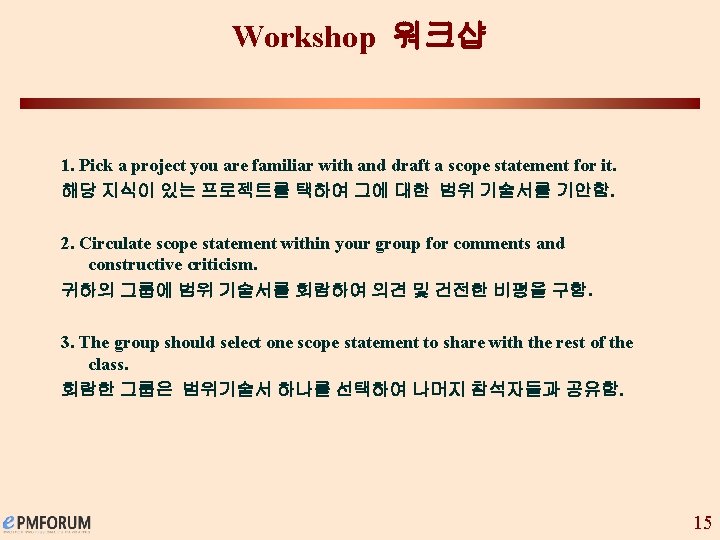 Workshop 워크샵

1. Pick a project you are familiar with and draft a scope statement for it.
해당 지식이 있는 프로젝트를 택하여 그에 대한 범위 기술서를 기안함.

2. Circulate scope statement within your group for comments and constructive criticism.
귀하의 그룹에 범위 기술서를 회람하여 의견 및 건전한 비평을 구함.

3. The group should select one scope statement to share with the rest of the class.
회람한 그룹은 범위기술서 하나를 선택하여 나머지 참석자들과 공유함.

ePMFORUM

15